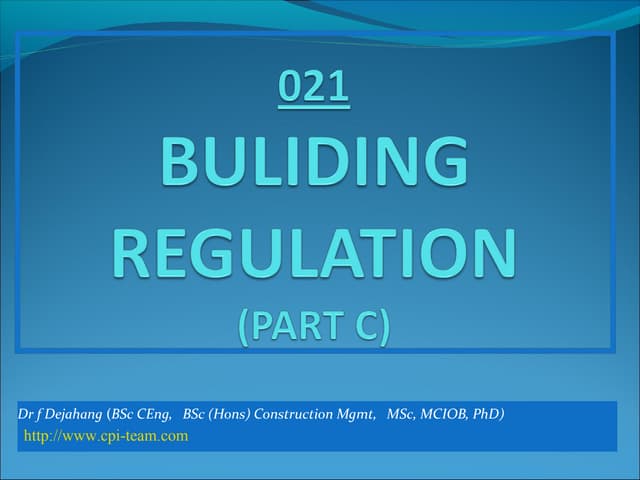 021

BULIDING REGULATION

(PART C)

Dr f Dejahang (BSc CEng, BSc (Hons) Construction Mgmt, MSc, MCIOB, PhD)
http://www.cpi-team.com